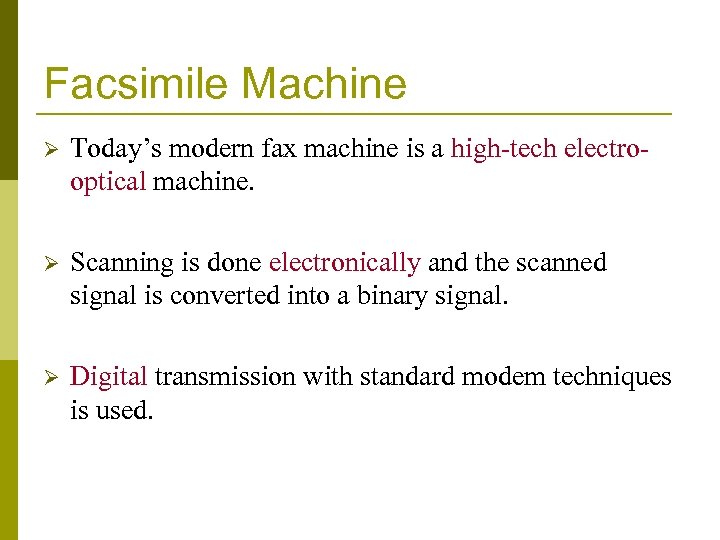 Facsimile Machine

➢ Today's modern fax machine is a high-tech electro-optical machine.

➢ Scanning is done electronically and the scanned signal is converted into a binary signal.

➢ Digital transmission with standard modem techniques is used.